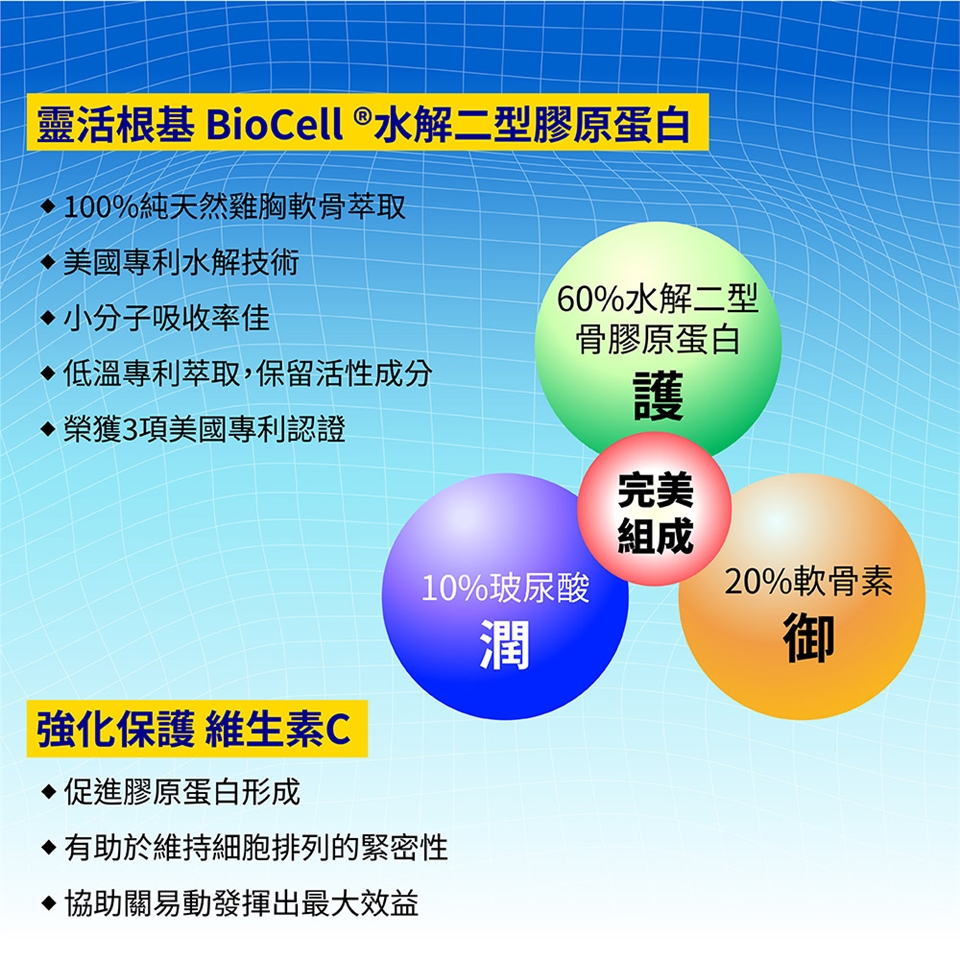 靈活根基 BioCell ®水解二型膠原蛋白

◆ 100%純天然雞胸軟骨萃取

◆ 美國專利水解技術

◆ 小分子吸收率佳

◆ 低溫專利萃取，保留活性成分

◆ 榮獲3項美國專利認證

60%水解二型骨膠原蛋白
護

完美組成

10%玻尿酸
潤

20%軟骨素
御

強化保護 維生素C

◆ 促進膠原蛋白形成

◆ 有助於維持細胞排列的緊密性

◆ 協助關易動發揮出最大效益